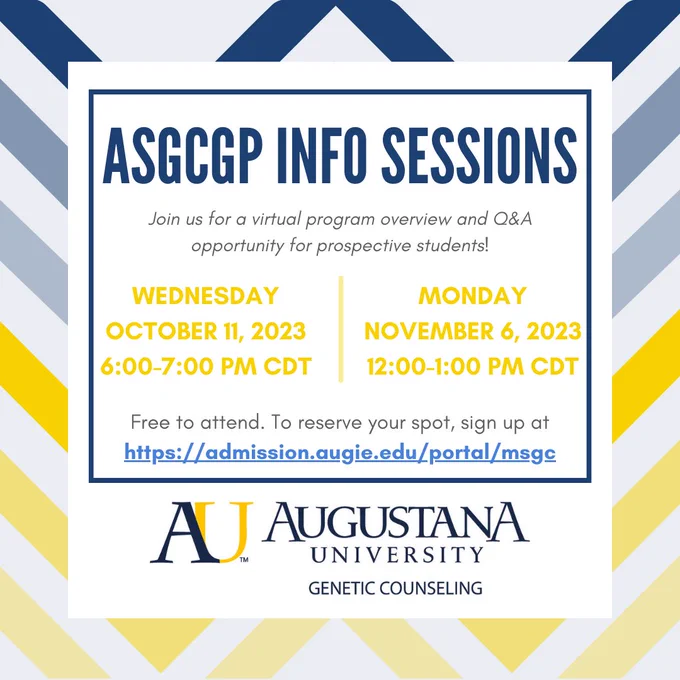 ASGCGP INFO SESSIONS

Join us for a virtual program overview and Q&A opportunity for prospective students!

WEDNESDAY
OCTOBER 11, 2023
6:00-7:00 PM CDT

MONDAY
NOVEMBER 6, 2023
12:00-1:00 PM CDT

Free to attend. To reserve your spot, sign up at https://admission.augie.edu/portal/msgc

AU™ AUGUSTANA UNIVERSITY
GENETIC COUNSELING